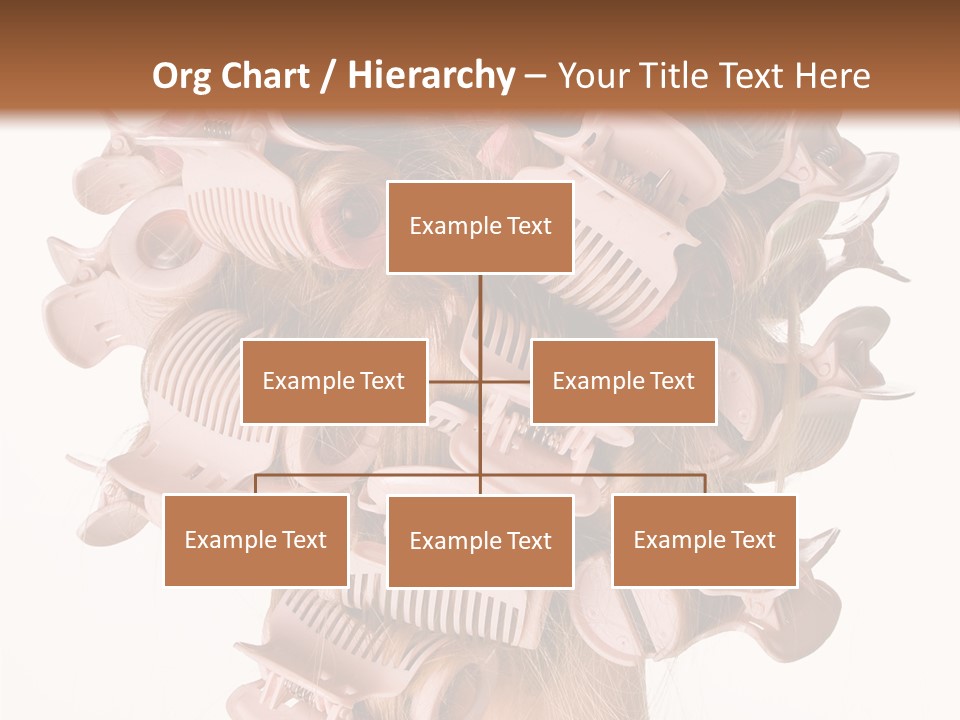 Org Chart / Hierarchy – Your Title Text Here

Example Text

Example Text

Example Text

Example Text

Example Text

Example Text